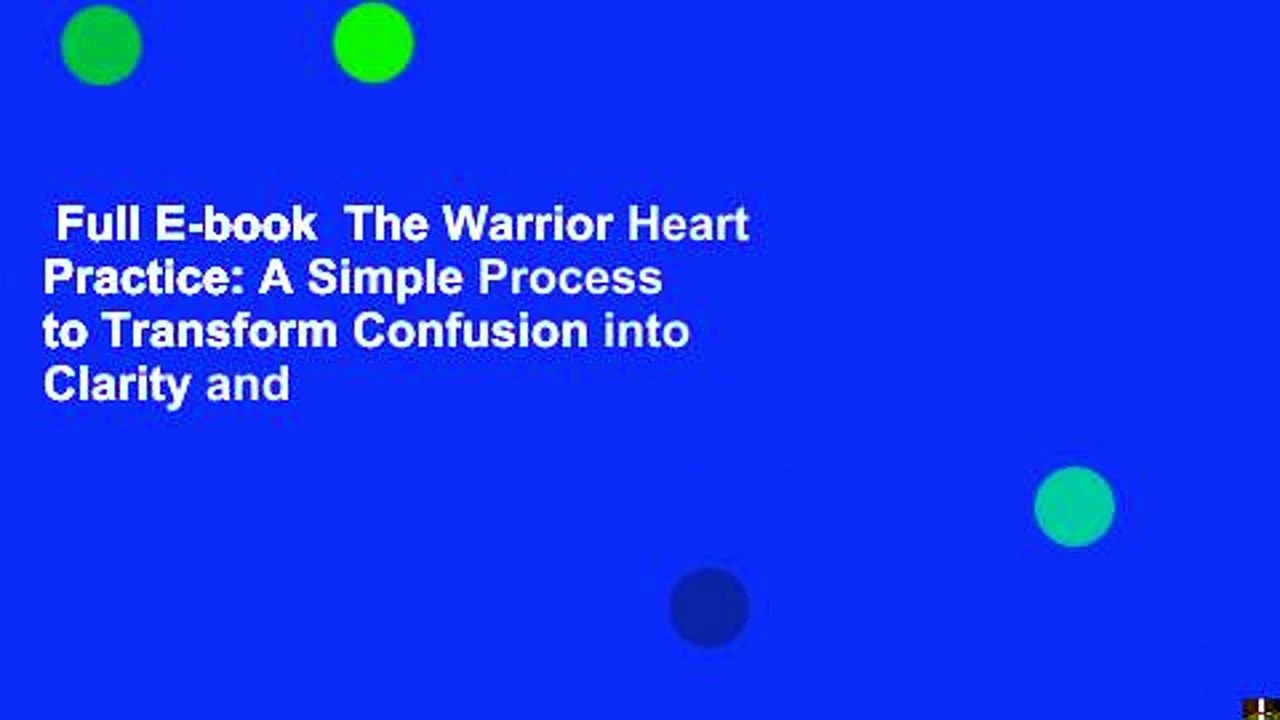 Full E-book The Warrior Heart Practice: A Simple Process to Transform Confusion into Clarity and